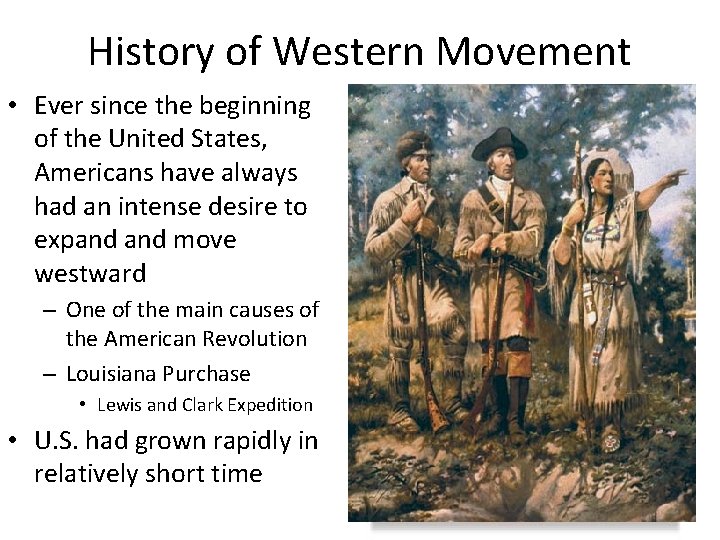 History of Western Movement

• Ever since the beginning of the United States, Americans have always had an intense desire to expand and move westward
  – One of the main causes of the American Revolution
  – Louisiana Purchase
    • Lewis and Clark Expedition
• U.S. had grown rapidly in relatively short time